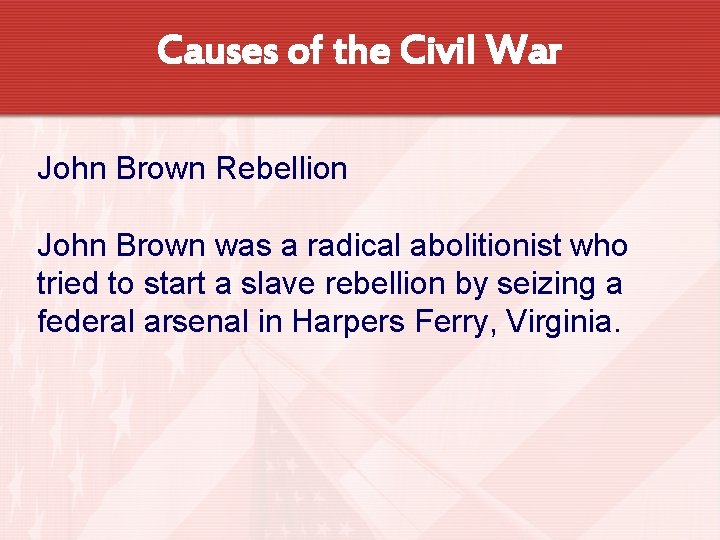 Causes of the Civil War

John Brown Rebellion

John Brown was a radical abolitionist who tried to start a slave rebellion by seizing a federal arsenal in Harpers Ferry, Virginia.